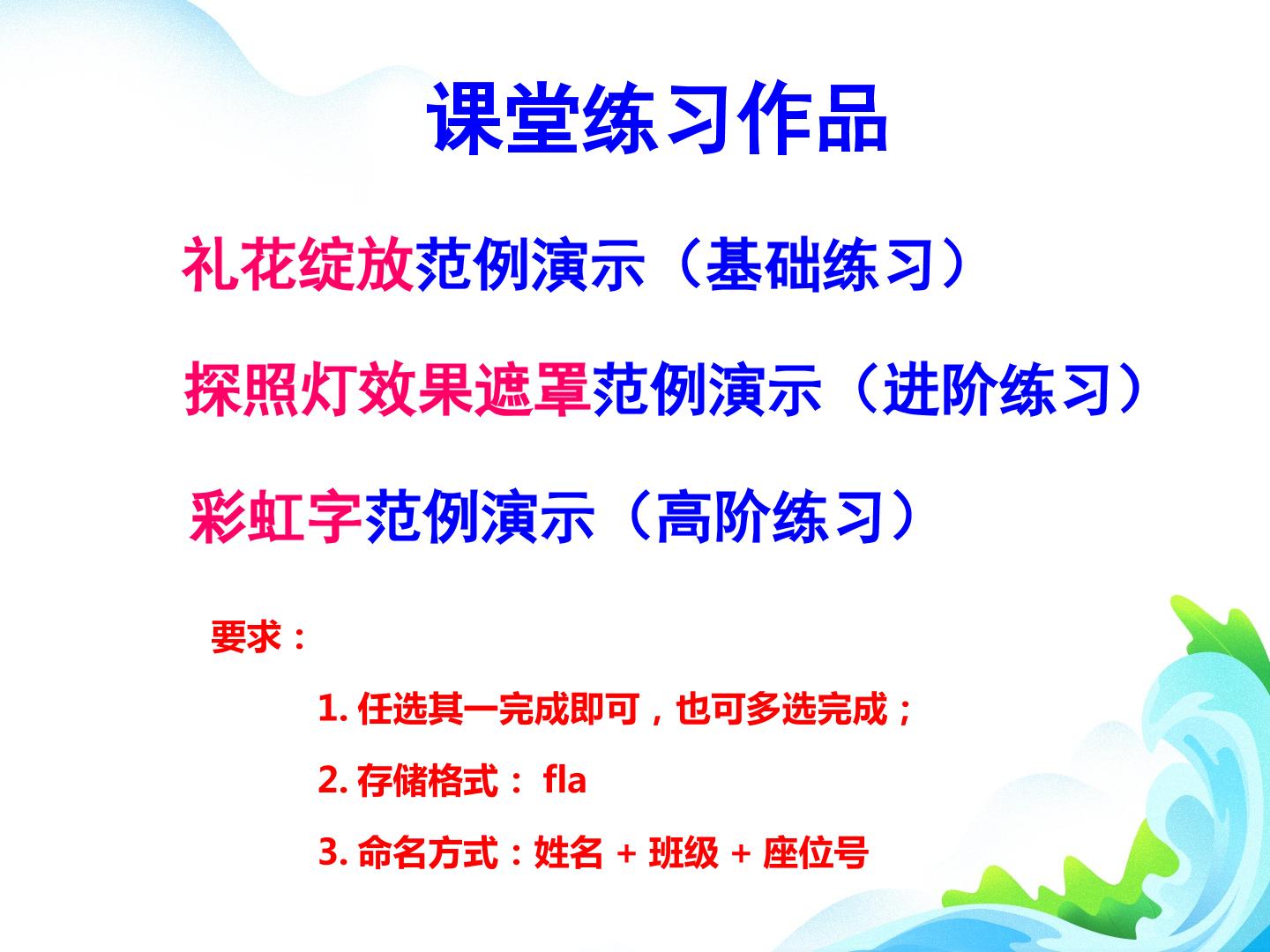 课堂练习作品

礼花绽放范例演示（基础练习）

探照灯效果遮罩范例演示（进阶练习）

彩虹字范例演示（高阶练习）

要求：

1. 任选其一完成即可，也可多选完成；

2. 存储格式： fla

3. 命名方式：姓名 + 班级 + 座位号